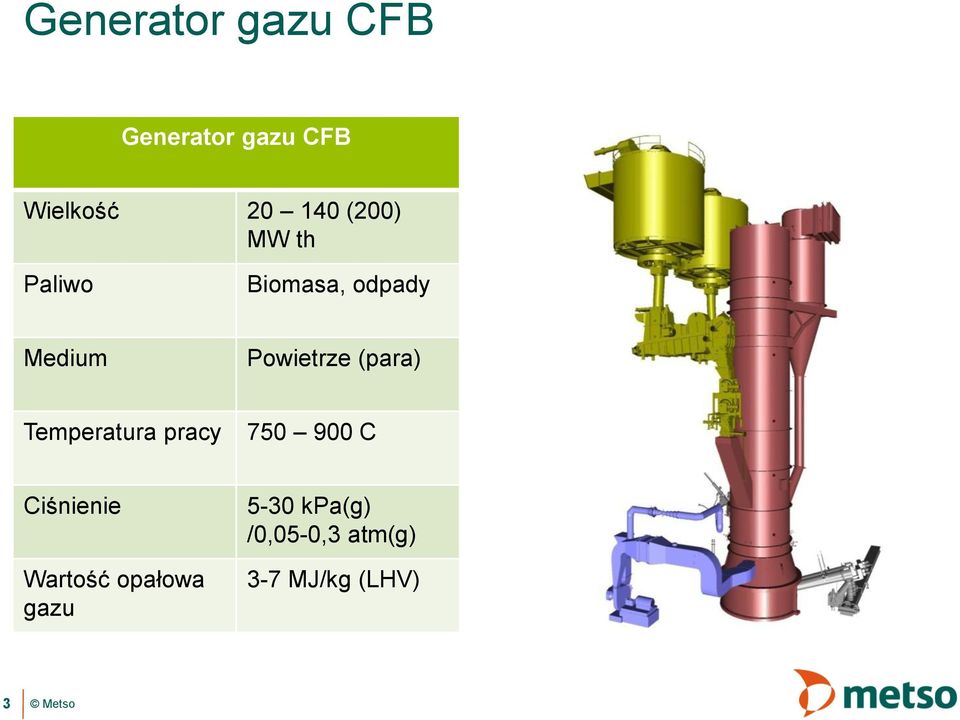 Generator gazu CFB

| Generator gazu CFB | |
|---|---|
| Wielkość | 20 – 140 (200) MW th |
| Paliwo | Biomasa, odpady |
| Medium | Powietrze (para) |
| Temperatura pracy | 750 – 900 C |
| Ciśnienie | 5-30 kPa(g) /0,05-0,3 atm(g) |
| Wartość opałowa gazu | 3-7 MJ/kg (LHV) |

3 © Metso

metso